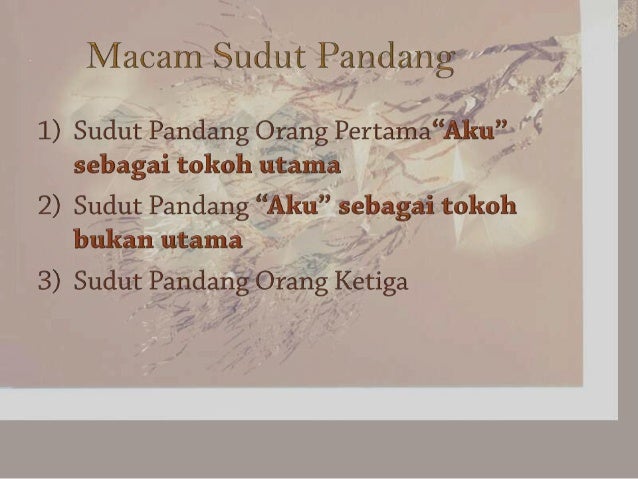 Macam Sudut Pandang

1) Sudut Pandang Orang Pertama“Aku” sebagai tokoh utama

2) Sudut Pandang “Aku” sebagai tokoh bukan utama

3) Sudut Pandang Orang Ketiga